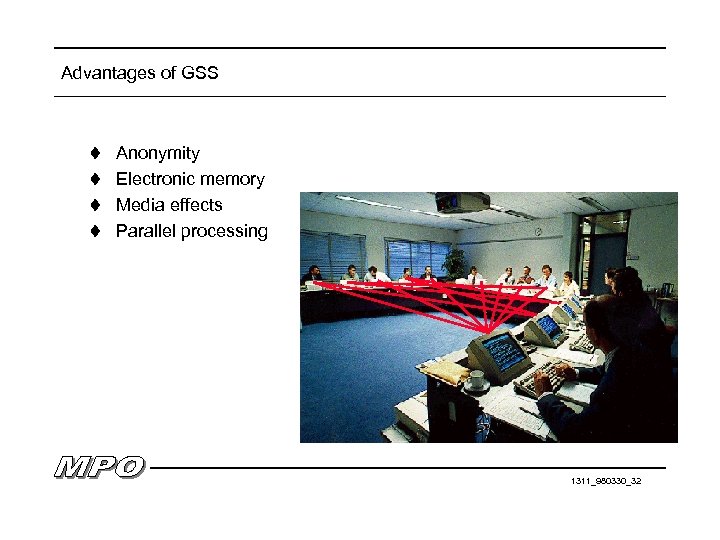 Advantages of GSS

♦ Anonymity
♦ Electronic memory
♦ Media effects
♦ Parallel processing

MPO

1311_980330_32